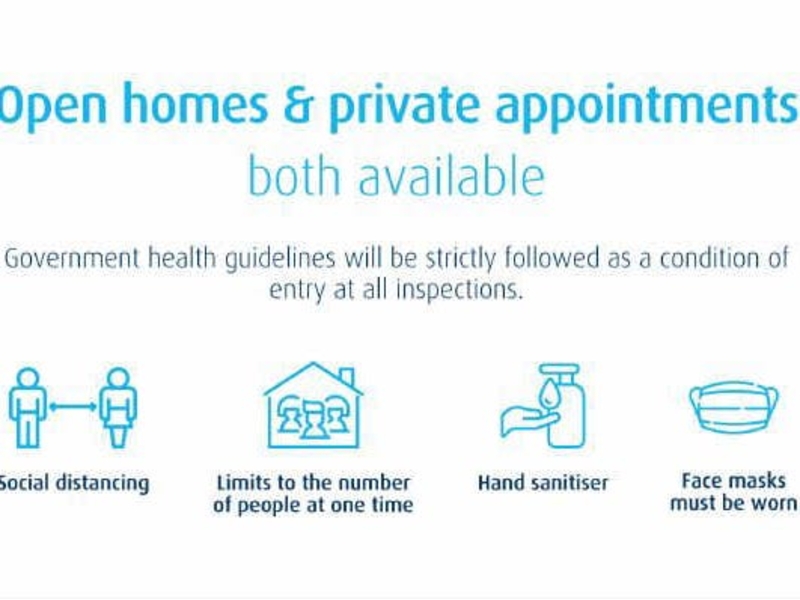 Open homes & private appointments
both available

Government health guidelines will be strictly followed as a condition of entry at all inspections.

Social distancing

Limits to the number of people at one time

Hand sanitiser

Face masks must be worn